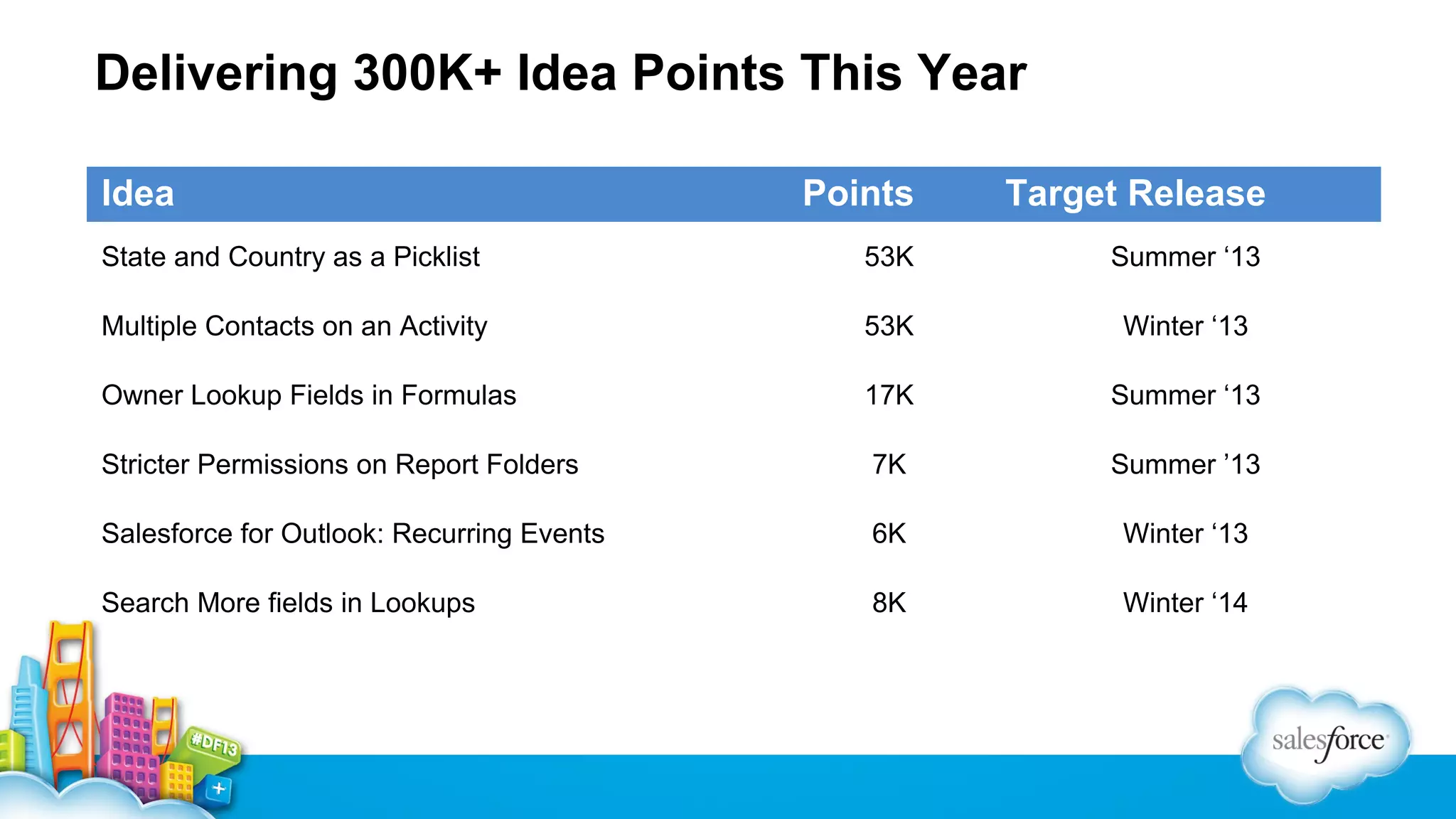 Delivering 300K+ Idea Points This Year

| Idea | Points | Target Release |
|---|---|---|
| State and Country as a Picklist | 53K | Summer ‘13 |
| Multiple Contacts on an Activity | 53K | Winter ‘13 |
| Owner Lookup Fields in Formulas | 17K | Summer ‘13 |
| Stricter Permissions on Report Folders | 7K | Summer ’13 |
| Salesforce for Outlook: Recurring Events | 6K | Winter ‘13 |
| Search More fields in Lookups | 8K | Winter ‘14 |

#DF13

salesforce